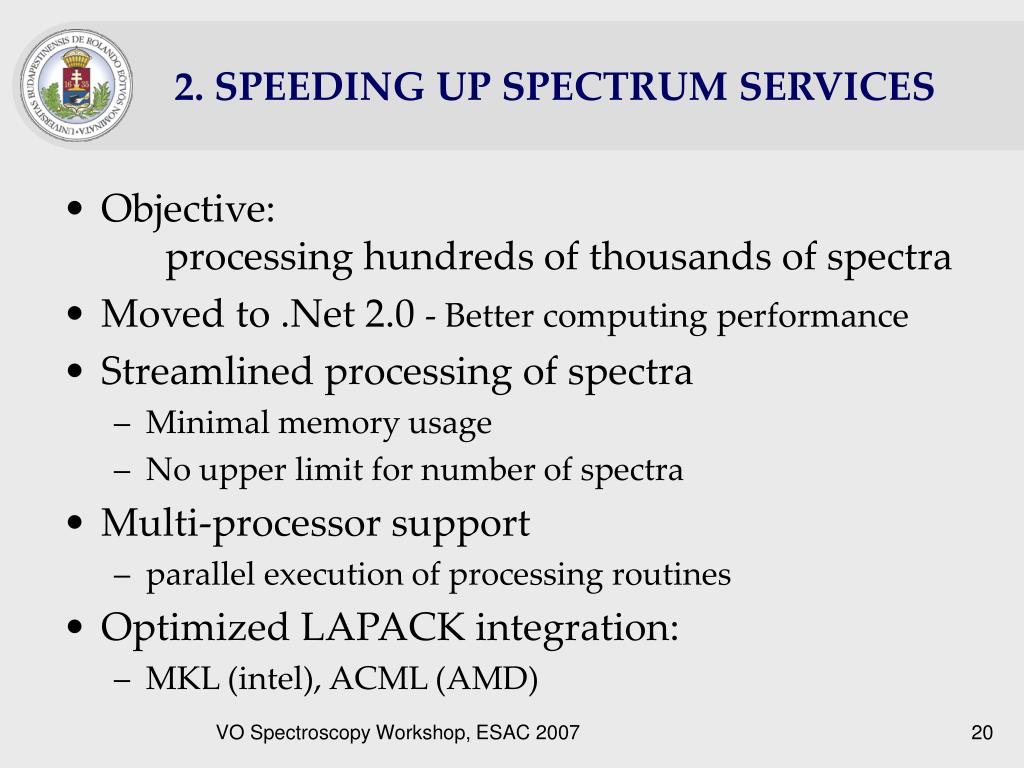 UNIVERSITAS BUDAPESTINENSIS DE ROLANDO EÖTVÖS NOMINATA

2. SPEEDING UP SPECTRUM SERVICES

• Objective:
processing hundreds of thousands of spectra
• Moved to .Net 2.0 - Better computing performance
• Streamlined processing of spectra
– Minimal memory usage
– No upper limit for number of spectra
• Multi-processor support
– parallel execution of processing routines
• Optimized LAPACK integration:
– MKL (intel), ACML (AMD)

VO Spectroscopy Workshop, ESAC 2007

20